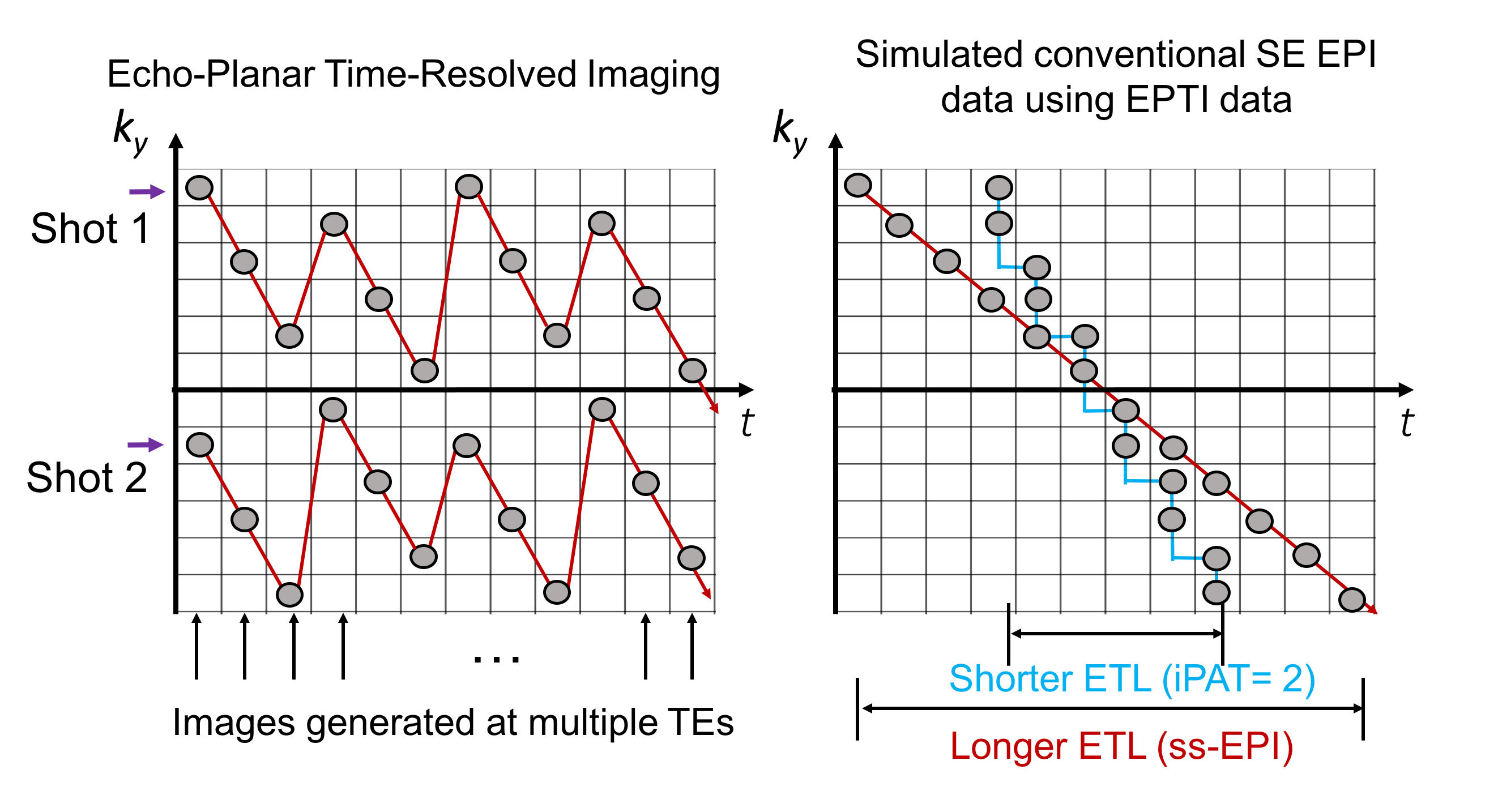 Echo-Planar Time-Resolved Imaging

$k_y$

Shot 1

Shot 2

$t$

…

Images generated at multiple TEs

Simulated conventional SE EPI data using EPTI data

$k_y$

$t$

Shorter ETL (iPAT= 2)

Longer ETL (ss-EPI)